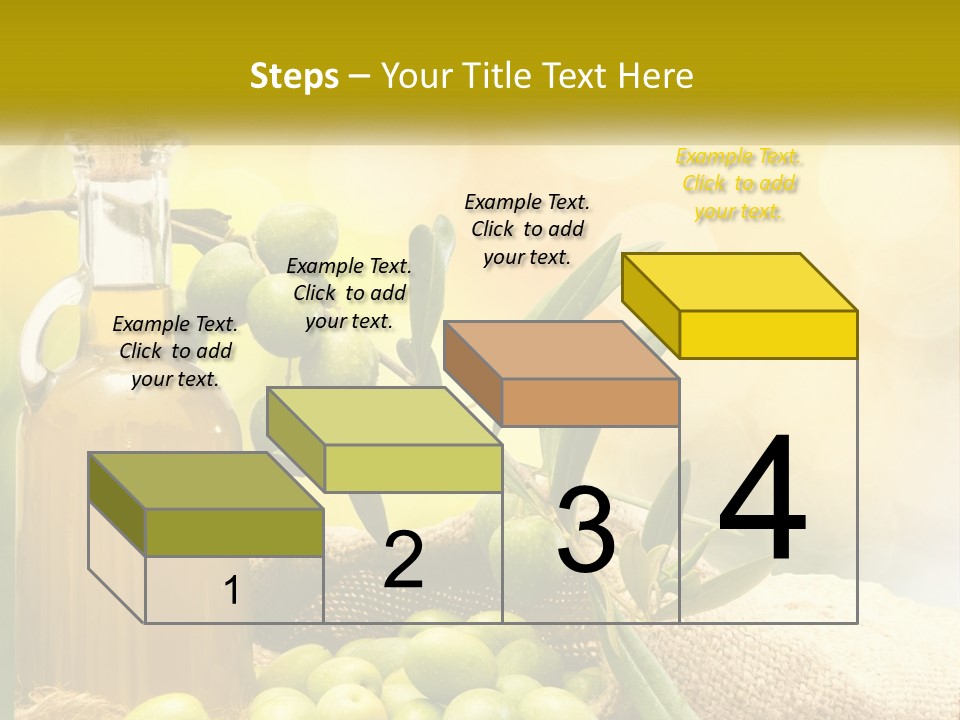 Steps – Your Title Text Here

Example Text. Click to add your text.

Example Text. Click to add your text.

Example Text. Click to add your text.

Example Text. Click to add your text.

1

2

3

4